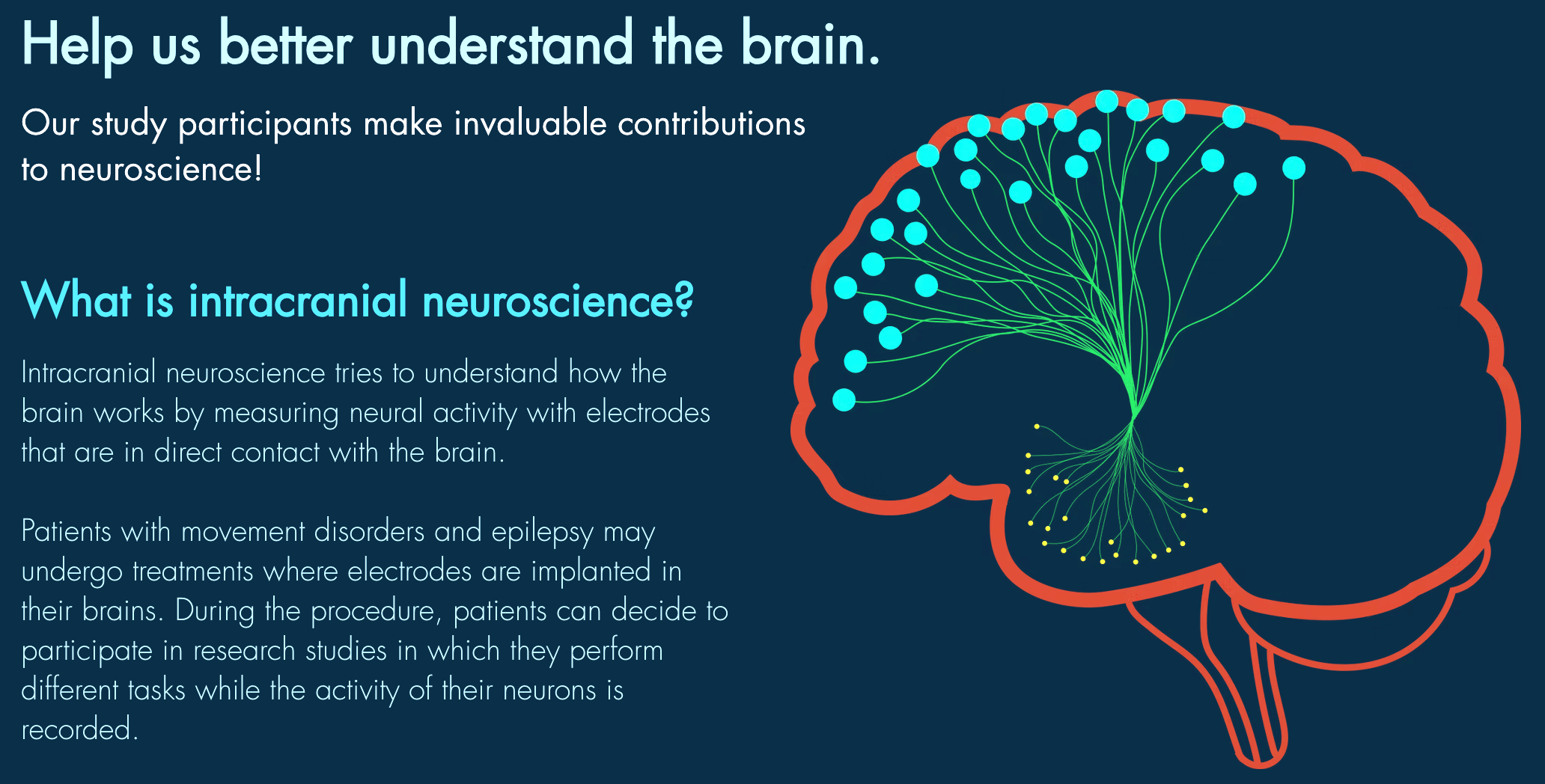 Help us better understand the brain.

Our study participants make invaluable contributions to neuroscience!

What is intracranial neuroscience?

Intracranial neuroscience tries to understand how the brain works by measuring neural activity with electrodes that are in direct contact with the brain.

Patients with movement disorders and epilepsy may undergo treatments where electrodes are implanted in their brains. During the procedure, patients can decide to participate in research studies in which they perform different tasks while the activity of their neurons is recorded.